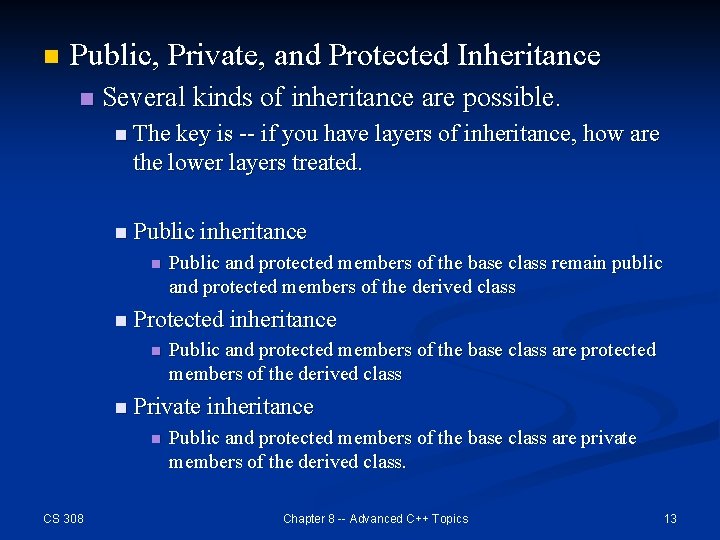 Public, Private, and Protected Inheritance

Several kinds of inheritance are possible.

The key is -- if you have layers of inheritance, how are the lower layers treated.

Public inheritance

Public and protected members of the base class remain public and protected members of the derived class

Protected inheritance

Public and protected members of the base class are protected members of the derived class

Private inheritance

Public and protected members of the base class are private members of the derived class.

CS 308

Chapter 8 -- Advanced C++ Topics

13